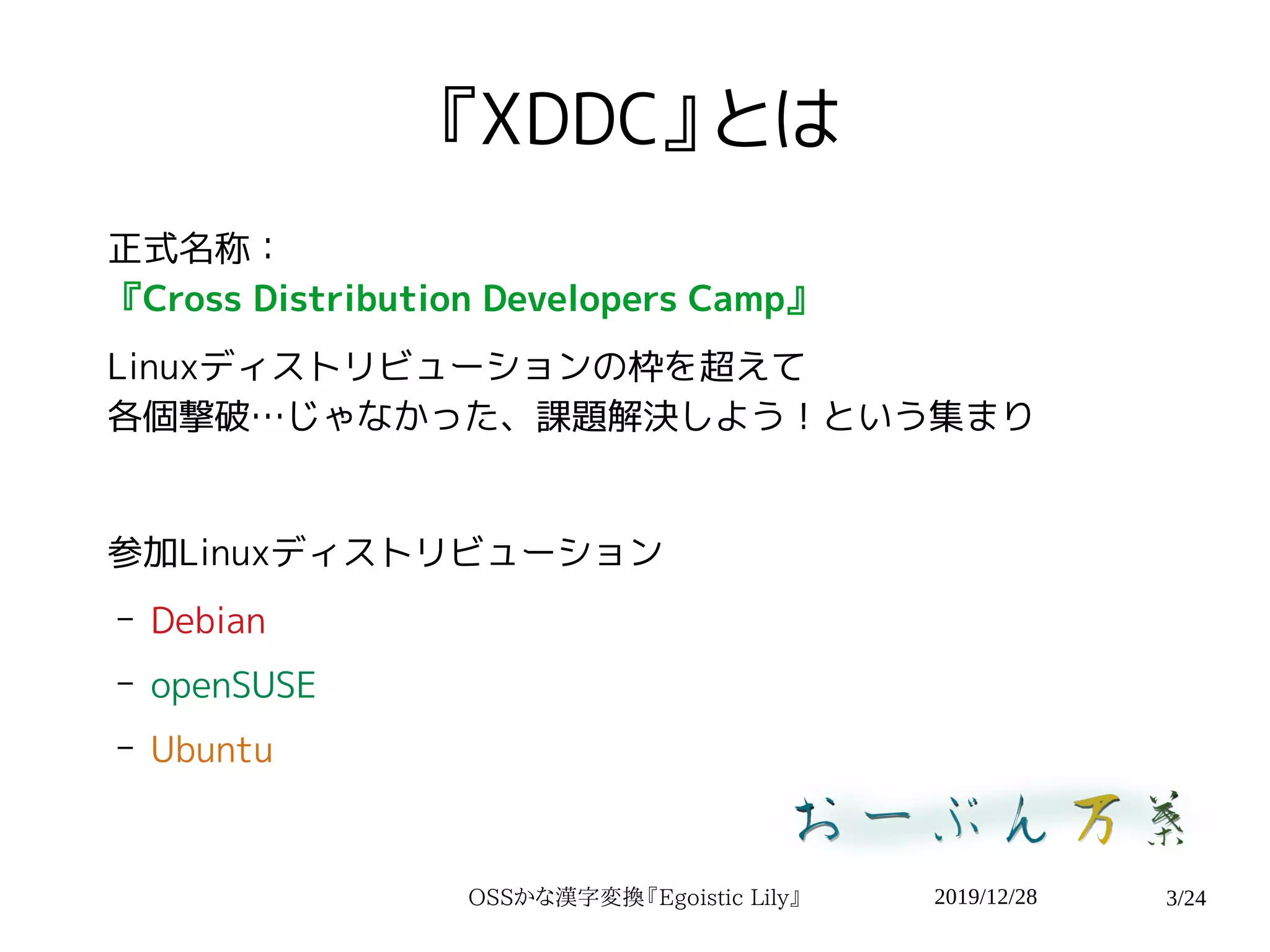 『XDDC』とは

正式名称：
『Cross Distribution Developers Camp』

Linuxディストリビューションの枠を超えて
各個撃破…じゃなかった、課題解決しよう！という集まり

参加Linuxディストリビューション

– Debian

– openSUSE

– Ubuntu

おーぷん万葉

OSSかな漢字変換『Egoistic Lily』 2019/12/28 3/24